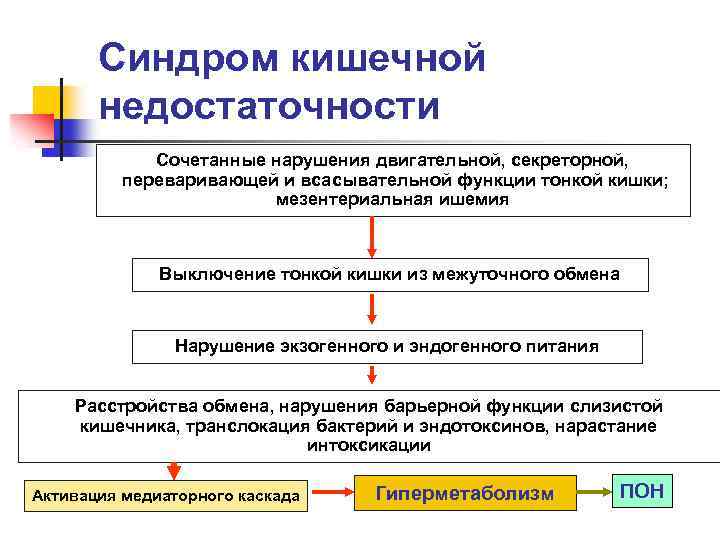 Синдром кишечной недостаточности

Сочетанные нарушения двигательной, секреторной, переваривающей и всасывательной функции тонкой кишки; мезентериальная ишемия

Выключение тонкой кишки из межуточного обмена

Нарушение экзогенного и эндогенного питания

Расстройства обмена, нарушения барьерной функции слизистой кишечника, транслокация бактерий и эндотоксинов, нарастание интоксикации

Активация медиаторного каскада

Гиперметаболизм

ПОН